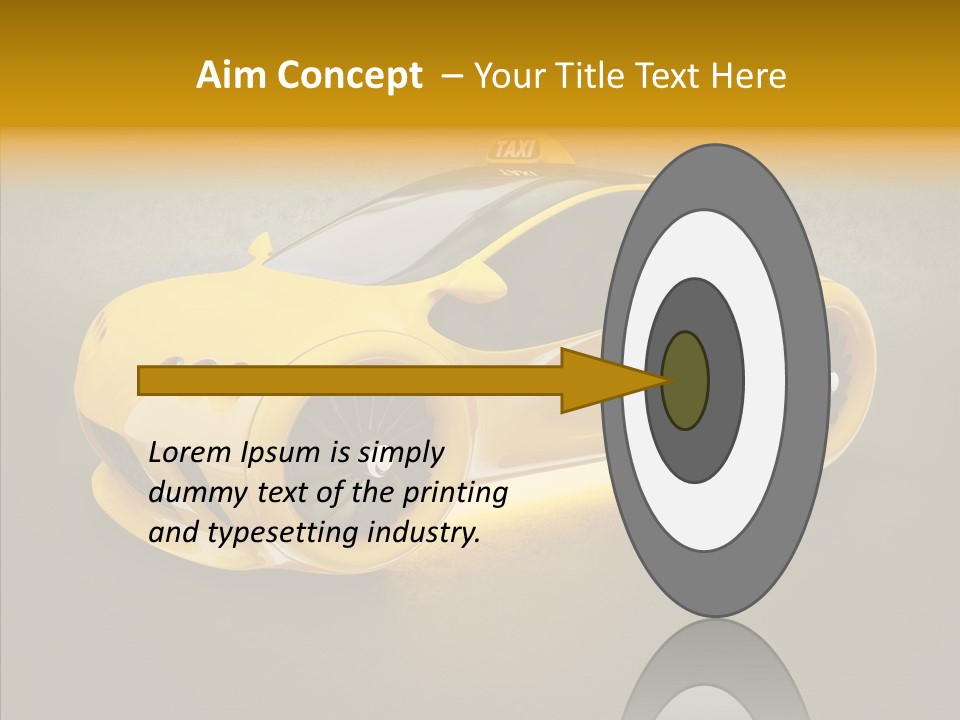 Aim Concept – Your Title Text Here

TAXI

Lorem Ipsum is simply dummy text of the printing and typesetting industry.